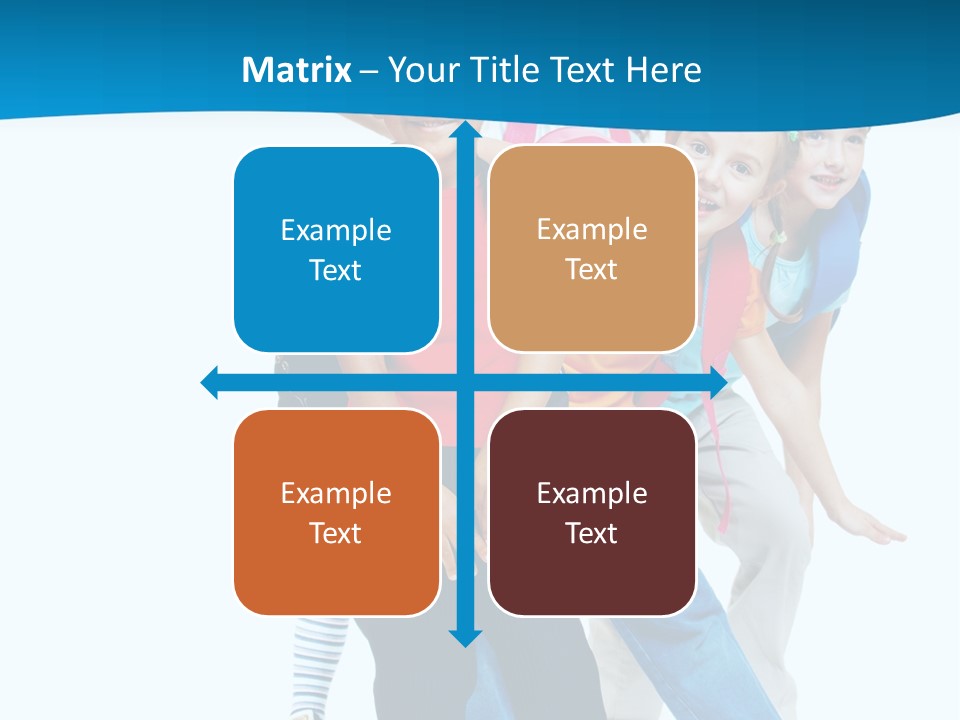 Matrix – Your Title Text Here

Example Text

Example Text

Example Text

Example Text